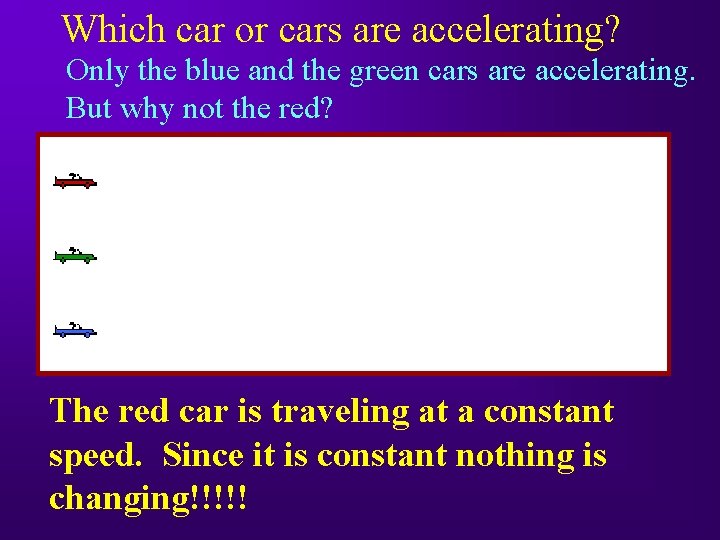 Which car or cars are accelerating?

Only the blue and the green cars are accelerating. But why not the red?

The red car is traveling at a constant speed. Since it is constant nothing is changing!!!!!